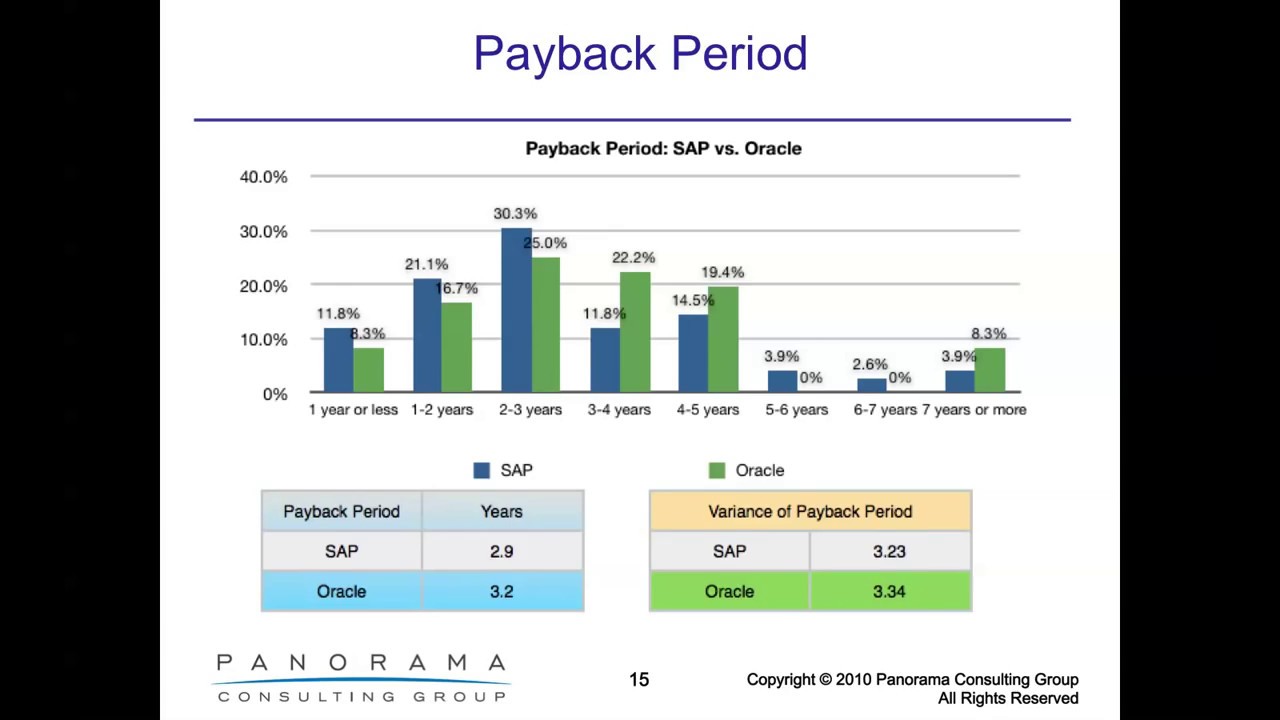 Payback Period

Payback Period: SAP vs. Oracle

40.0%
30.0%
20.0%
10.0%
0%

11.8% 8.3%
21.1% 16.7%
30.3% 25.0%
11.8% 22.2%
14.5% 19.4%
3.9% 0%
2.6% 0%
3.9% 8.3%

1 year or less 1-2 years 2-3 years 3-4 years 4-5 years 5-6 years 6-7 years 7 years or more

SAP Oracle

| Payback Period | Years |
|---|---|
| SAP | 2.9 |
| Oracle | 3.2 |

| Variance of Payback Period | |
|---|---|
| SAP | 3.23 |
| Oracle | 3.34 |

PANORAMA
CONSULTING GROUP

15

Copyright © 2010 Panorama Consulting Group
All Rights Reserved